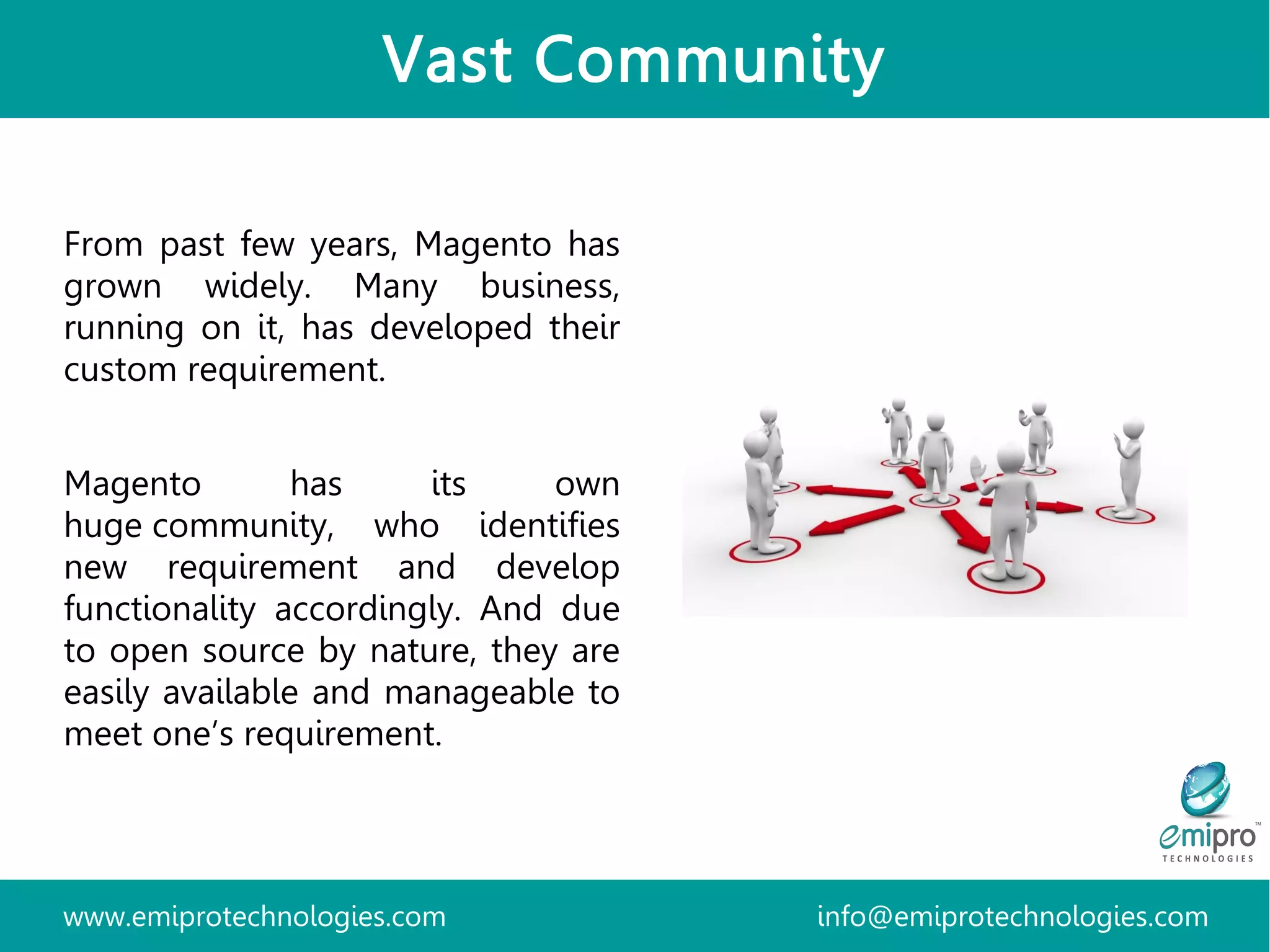 Vast Community

From past few years, Magento has grown widely. Many business, running on it, has developed their custom requirement.

Magento has its own huge community, who identifies new requirement and develop functionality accordingly. And due to open source by nature, they are easily available and manageable to meet one's requirement.

emipro™
TECHNOLOGIES

www.emiprotechnologies.com

info@emiprotechnologies.com